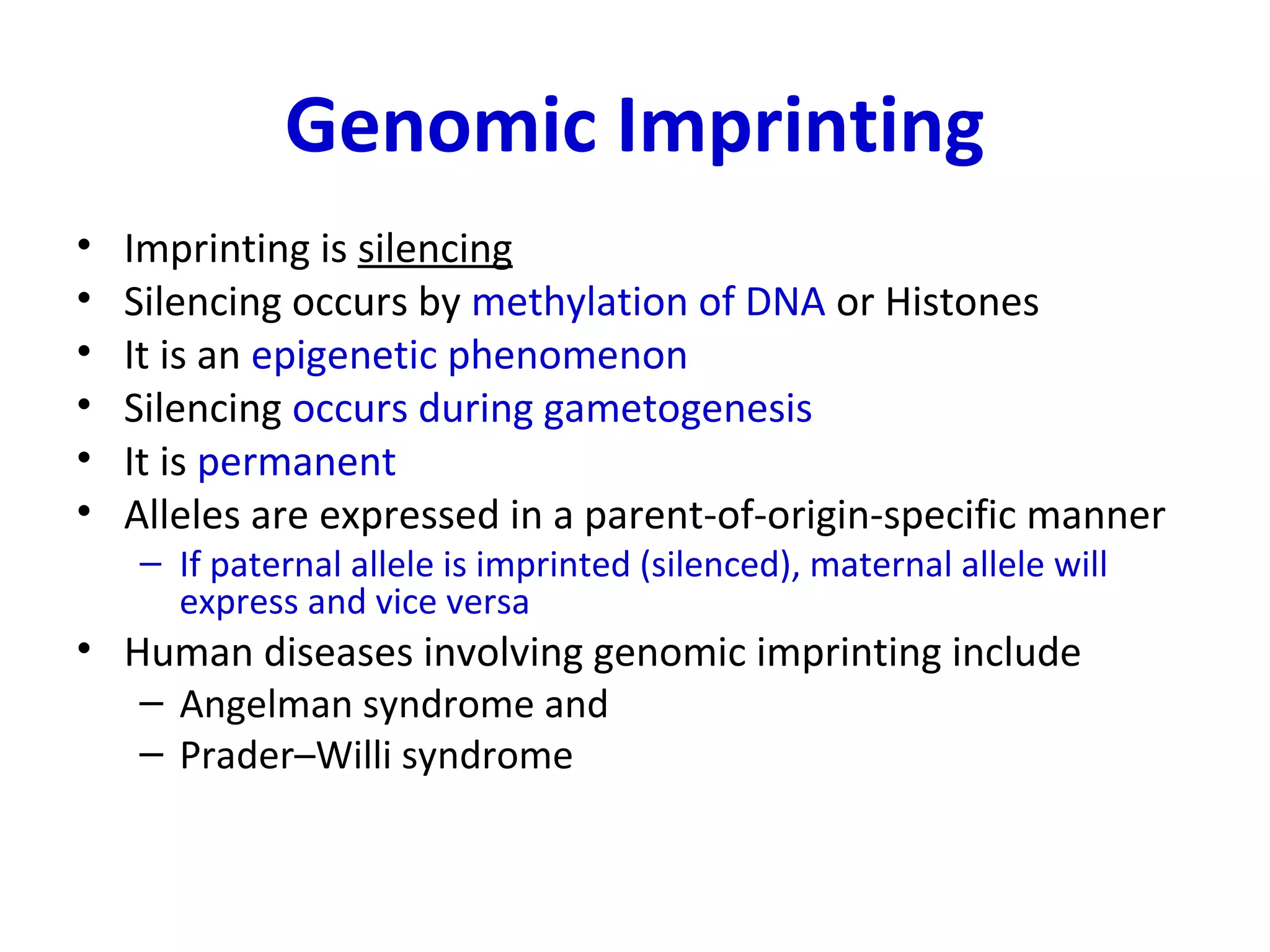 Genomic Imprinting

• Imprinting is silencing
• Silencing occurs by methylation of DNA or Histones
• It is an epigenetic phenomenon
• Silencing occurs during gametogenesis
• It is permanent
• Alleles are expressed in a parent-of-origin-specific manner
 – If paternal allele is imprinted (silenced), maternal allele will express and vice versa
• Human diseases involving genomic imprinting include
 – Angelman syndrome and
 – Prader–Willi syndrome